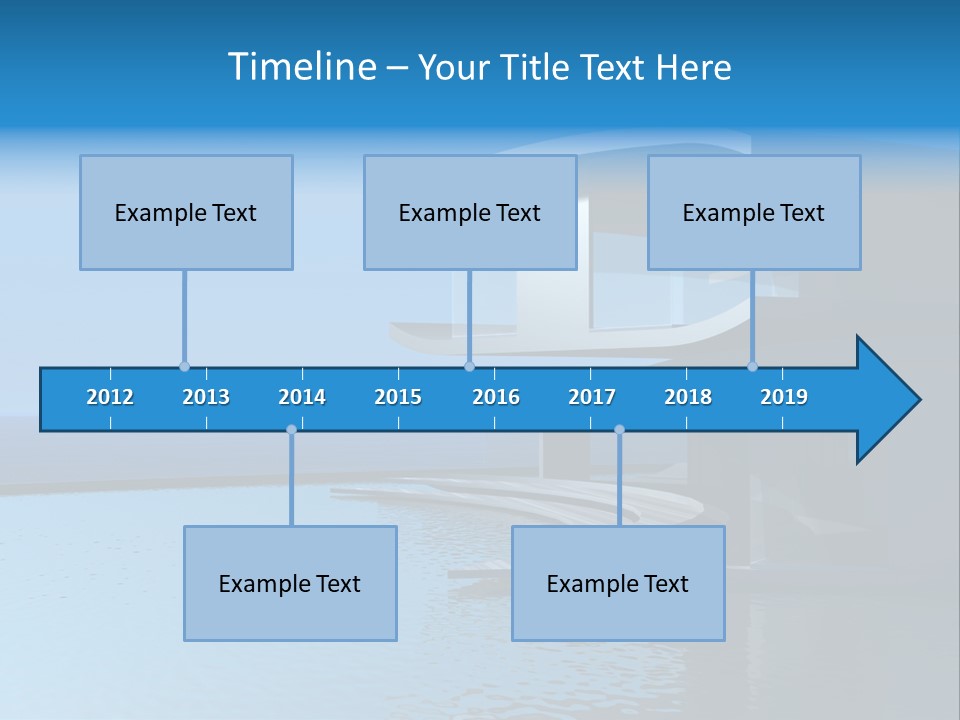 Timeline – Your Title Text Here

Example Text

Example Text

Example Text

2012 2013 2014 2015 2016 2017 2018 2019

Example Text

Example Text